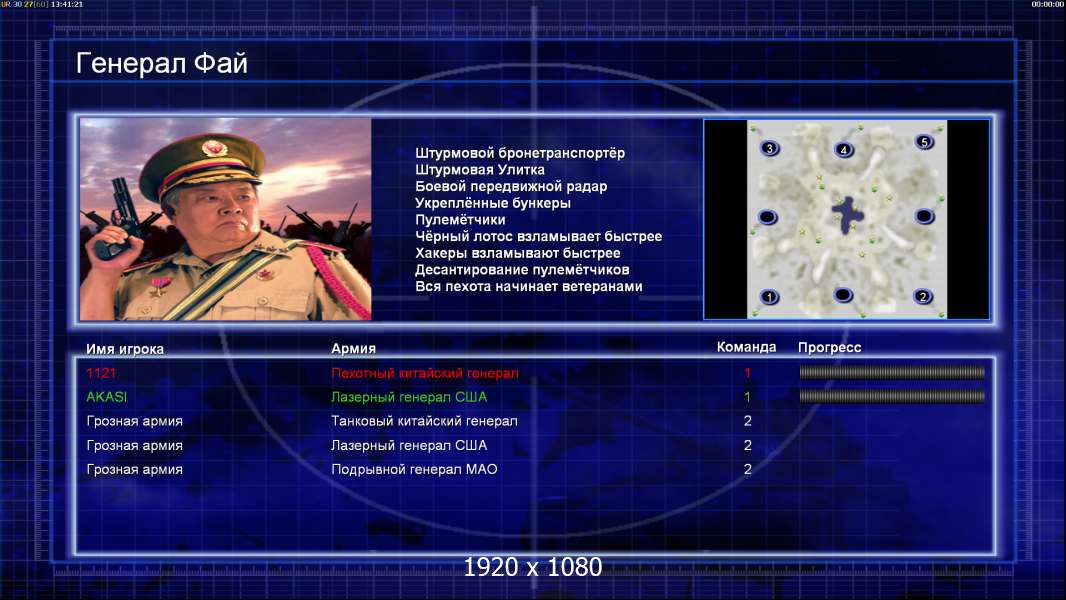 UR 30 27[60] 13:41:21

00:00:00

Генерал Фай

Штурмовой бронетранспортёр
Штурмовая Улитка
Боевой передвижной радар
Укреплённые бункеры
Пулемётчики
Чёрный лотос взламывает быстрее
Хакеры взламывают быстрее
Десантирование пулемётчиков
Вся пехота начинает ветеранами

3 4 5 1 2

| Имя игрока | Армия | Команда | Прогресс |
|---|---|---|---|
| 1121 | Пехотный китайский генерал | 1 | |
| AKASI | Лазерный генерал США | 1 | |
| Грозная армия | Танковый китайский генерал | 2 | |
| Грозная армия | Лазерный генерал США | 2 | |
| Грозная армия | Подрывной генерал МАО | 2 | |

1920 x 1080